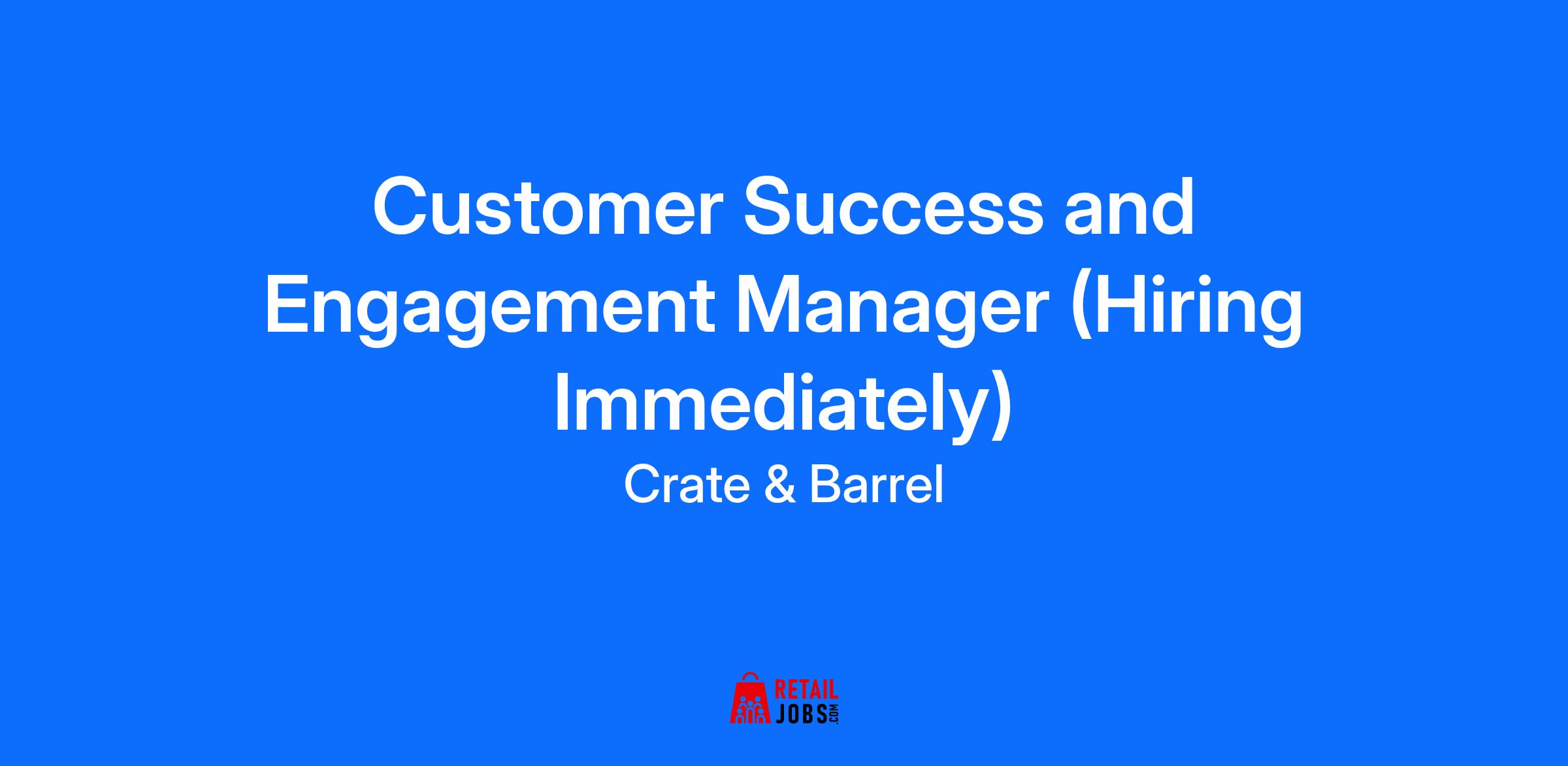 Customer Success and Engagement Manager (Hiring Immediately)

Crate & Barrel

RETAIL JOBS.COM